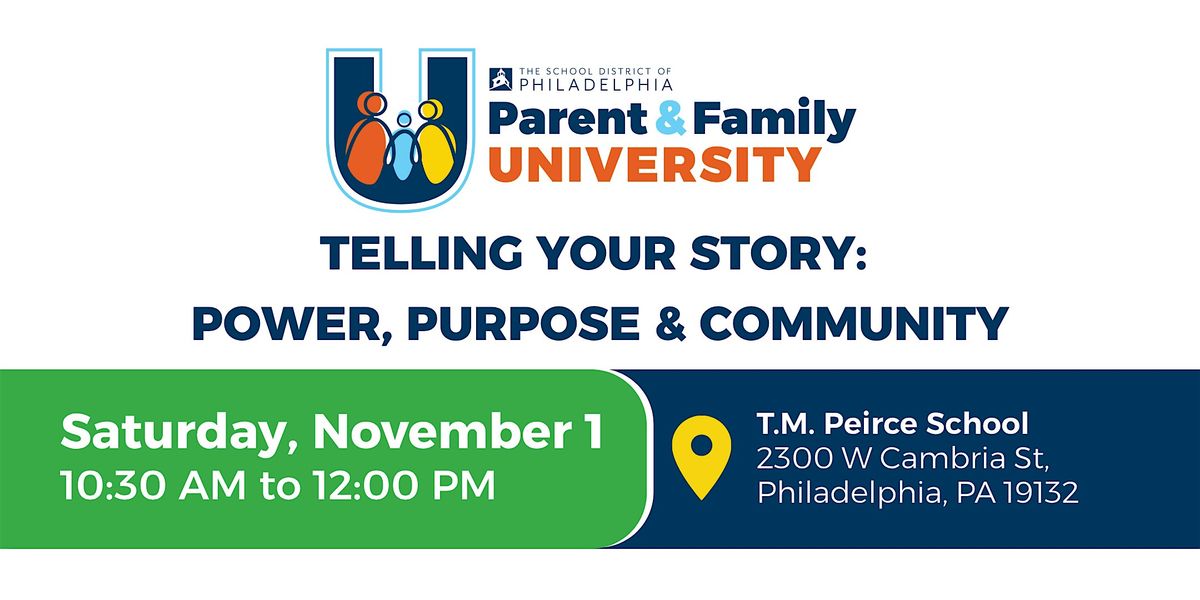 THE SCHOOL DISTRICT OF PHILADELPHIA
Parent & Family UNIVERSITY

TELLING YOUR STORY: POWER, PURPOSE & COMMUNITY

Saturday, November 1
10:30 AM to 12:00 PM

T.M. Peirce School
2300 W Cambria St, Philadelphia, PA 19132